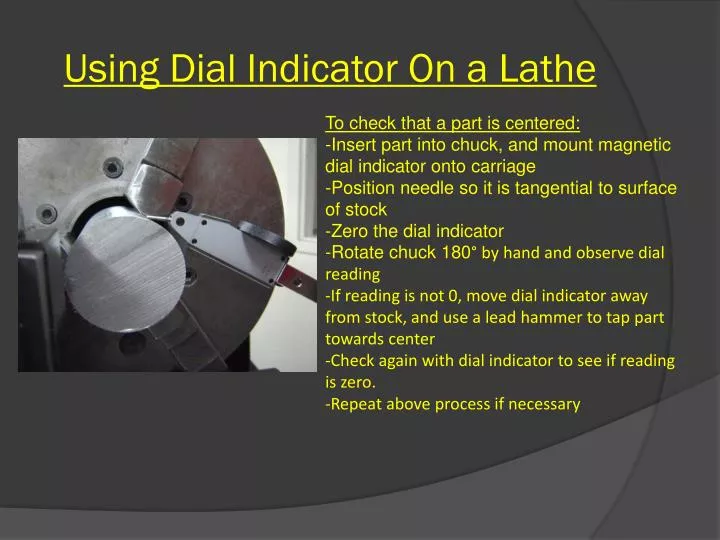 Using Dial Indicator On a Lathe

To check that a part is centered:
-Insert part into chuck, and mount magnetic dial indicator onto carriage
-Position needle so it is tangential to surface of stock
-Zero the dial indicator
-Rotate chuck 180° by hand and observe dial reading
-If reading is not 0, move dial indicator away from stock, and use a lead hammer to tap part towards center
-Check again with dial indicator to see if reading is zero.
-Repeat above process if necessary